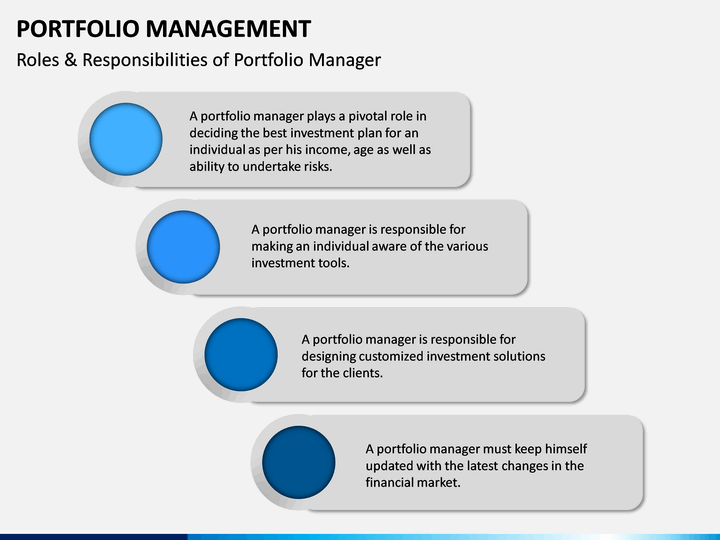 PORTFOLIO MANAGEMENT
Roles & Responsibilities of Portfolio Manager

A portfolio manager plays a pivotal role in deciding the best investment plan for an individual as per his income, age as well as ability to undertake risks.

A portfolio manager is responsible for making an individual aware of the various investment tools.

A portfolio manager is responsible for designing customized investment solutions for the clients.

A portfolio manager must keep himself updated with the latest changes in the financial market.